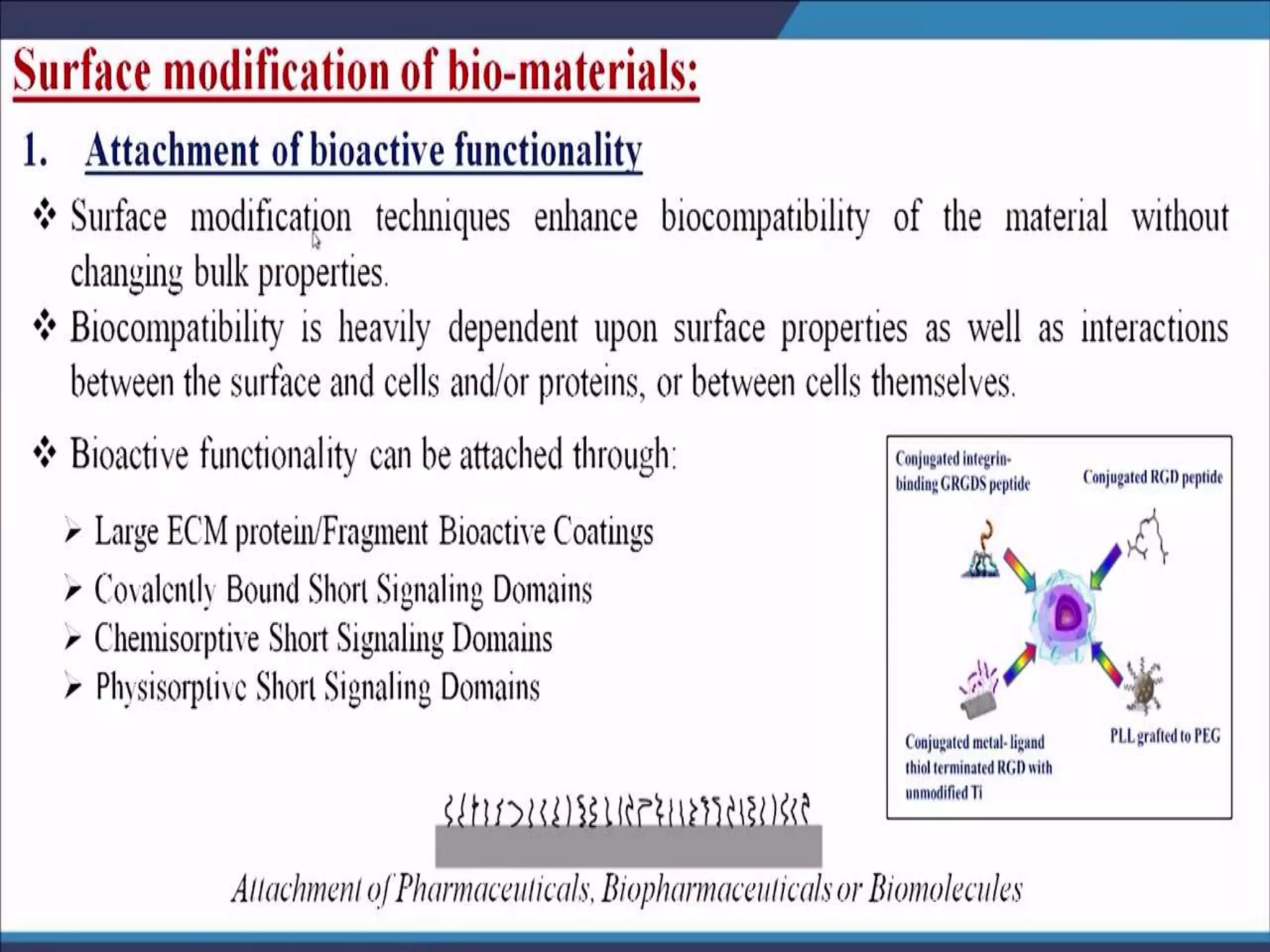 Surface modification of bio-materials:

1. Attachment of bioactive functionality

❖ Surface modification techniques enhance biocompatibility of the material without changing bulk properties.

❖ Biocompatibility is heavily dependent upon surface properties as well as interactions between the surface and cells and/or proteins, or between cells themselves.

❖ Bioactive functionality can be attached through:

➢ Large ECM protein/Fragment Bioactive Coatings
➢ Covalently Bound Short Signaling Domains
➢ Chemisorptive Short Signaling Domains
➢ Physisorptive Short Signaling Domains

Conjugated integrin-binding GRGDS peptide

Conjugated RGD peptide

Conjugated metal- ligand thiol terminated RGD with unmodified Ti

PLL grafted to PEG

Attachment of Pharmaceuticals, Biopharmaceuticals or Biomolecules